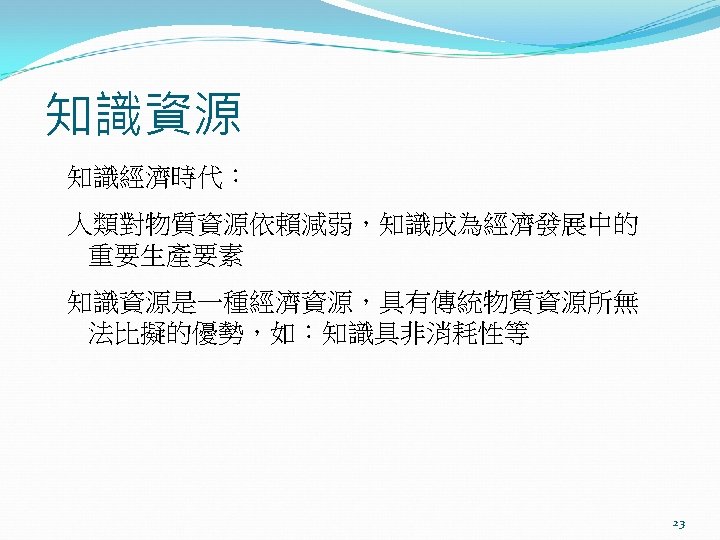 知識資源

知識經濟時代：

人類對物質資源依賴減弱，知識成為經濟發展中的重要生產要素

知識資源是一種經濟資源，具有傳統物質資源所無法比擬的優勢，如：知識具非消耗性等

23